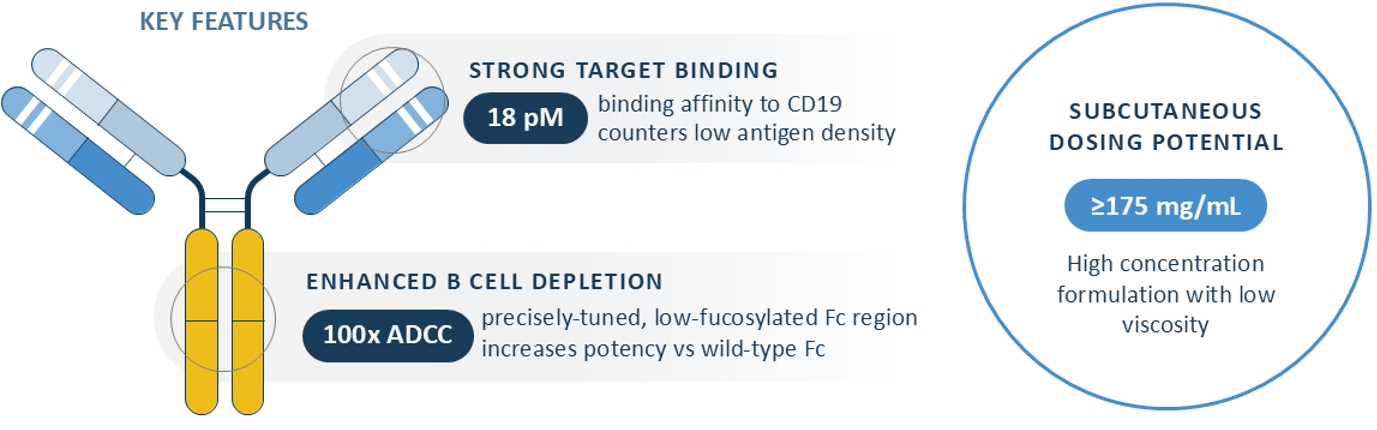 KEY FEATURES

STRONG TARGET BINDING

18 pM binding affinity to CD19 counters low antigen density

ENHANCED B CELL DEPLETION

100x ADCC precisely-tuned, low-fucosylated Fc region increases potency vs wild-type Fc

SUBCUTANEOUS DOSING POTENTIAL

≥175 mg/mL

High concentration formulation with low viscosity